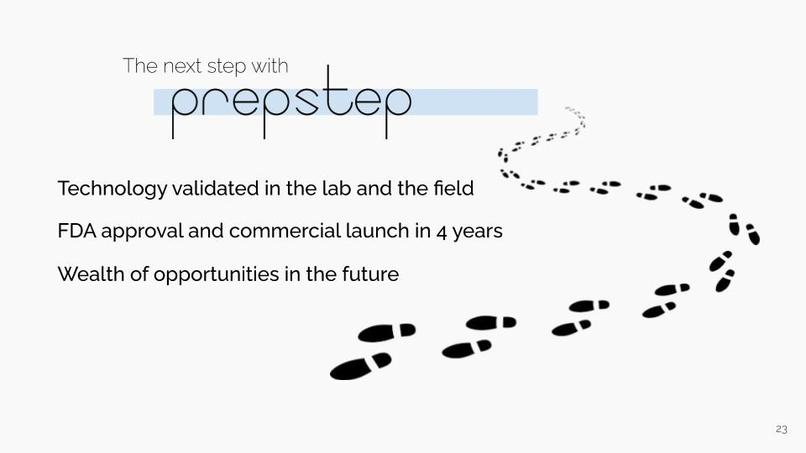 The next step with
prepstep

Technology validated in the lab and the field

FDA approval and commercial launch in 4 years

Wealth of opportunities in the future

23